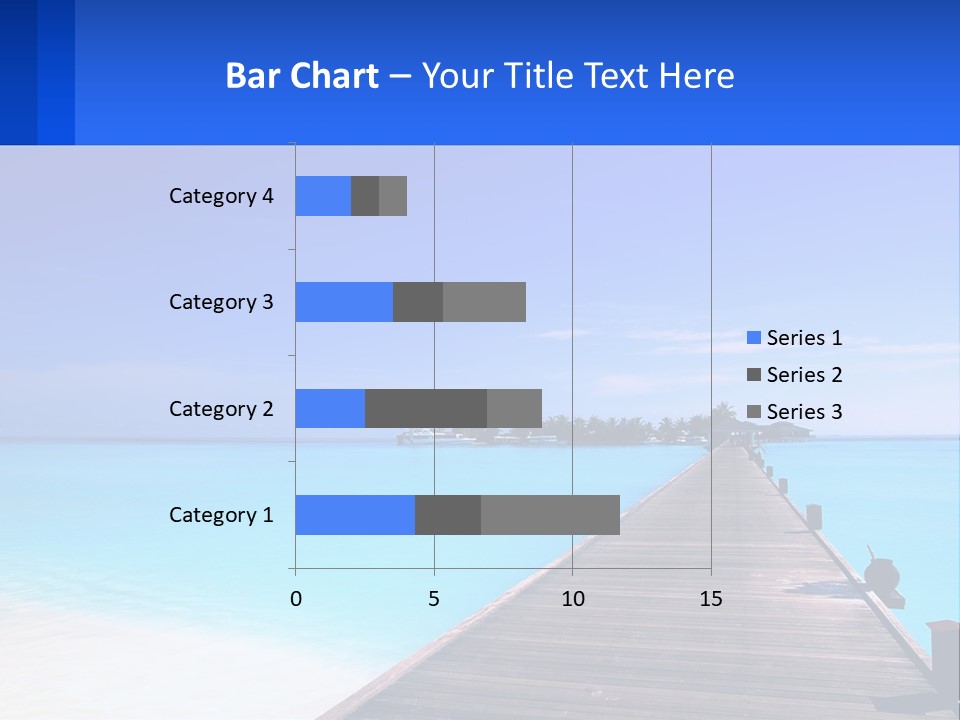 Bar Chart – Your Title Text Here

Category 4
Category 3
Category 2
Category 1

0
5
10
15

Series 1
Series 2
Series 3